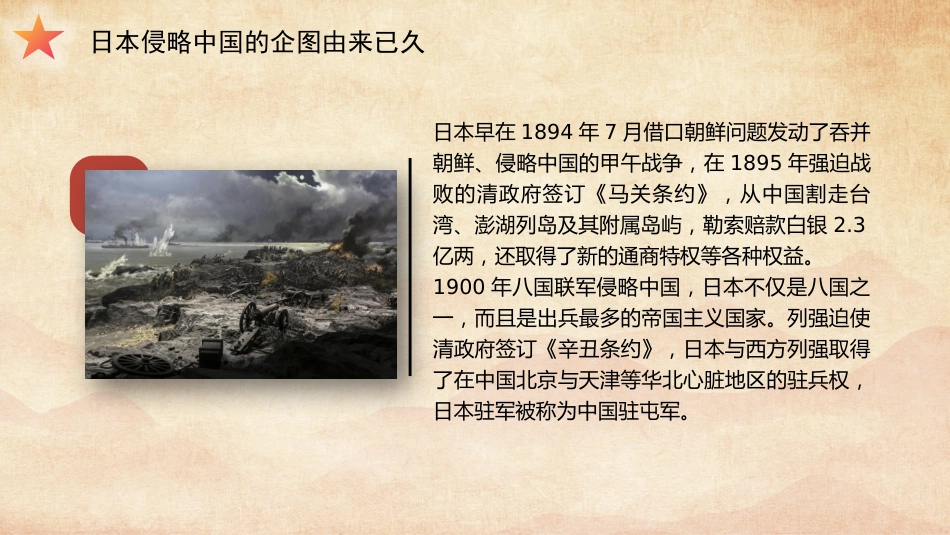 日本侵略中国的企图由来已久

日本早在 1894 年 7 月借口朝鲜问题发动了吞并朝鲜、侵略中国的甲午战争，在 1895 年强迫战败的清政府签订《马关条约》，从中国割走台湾、澎湖列岛及其附属岛屿，勒索赔款白银 2.3 亿两，还取得了新的通商特权等各种权益。
1900 年八国联军侵略中国，日本不仅是八国之一，而且是出兵最多的帝国主义国家。列强迫使清政府签订《辛丑条约》，日本与西方列强取得了在中国北京与天津等华北心脏地区的驻兵权，日本驻军被称为中国驻屯军。